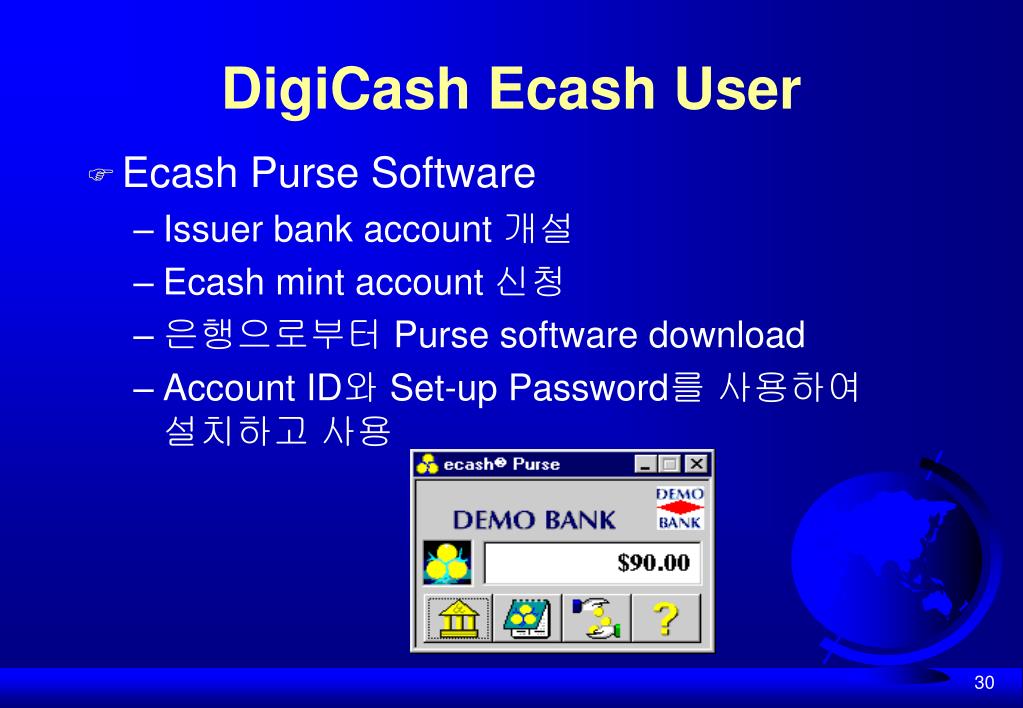 DigiCash Ecash User

Ecash Purse Software

– Issuer bank account 개설

– Ecash mint account 신청

– 은행으로부터 Purse software download

– Account ID와 Set-up Password를 사용하여 설치하고 사용

ecash Purse

DEMO BANK

DEMO BANK

$90.00

?

30